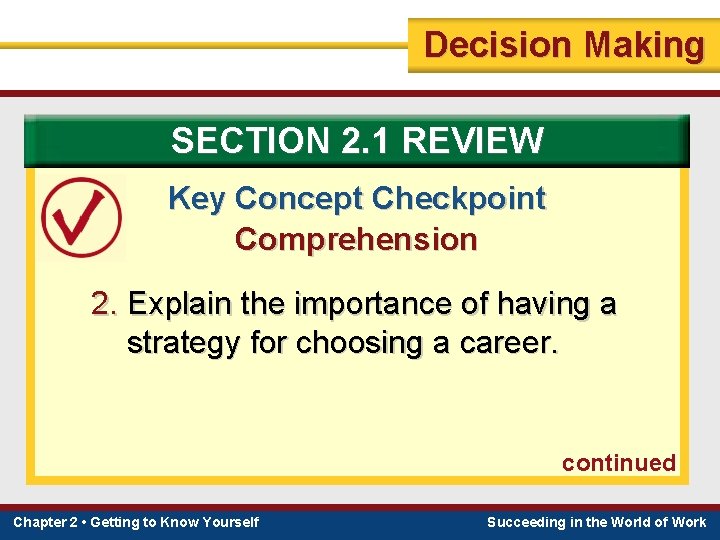 Decision Making

SECTION 2.1 REVIEW

Key Concept Checkpoint

Comprehension

2. Explain the importance of having a strategy for choosing a career.

continued

Chapter 2 • Getting to Know Yourself

Succeeding in the World of Work